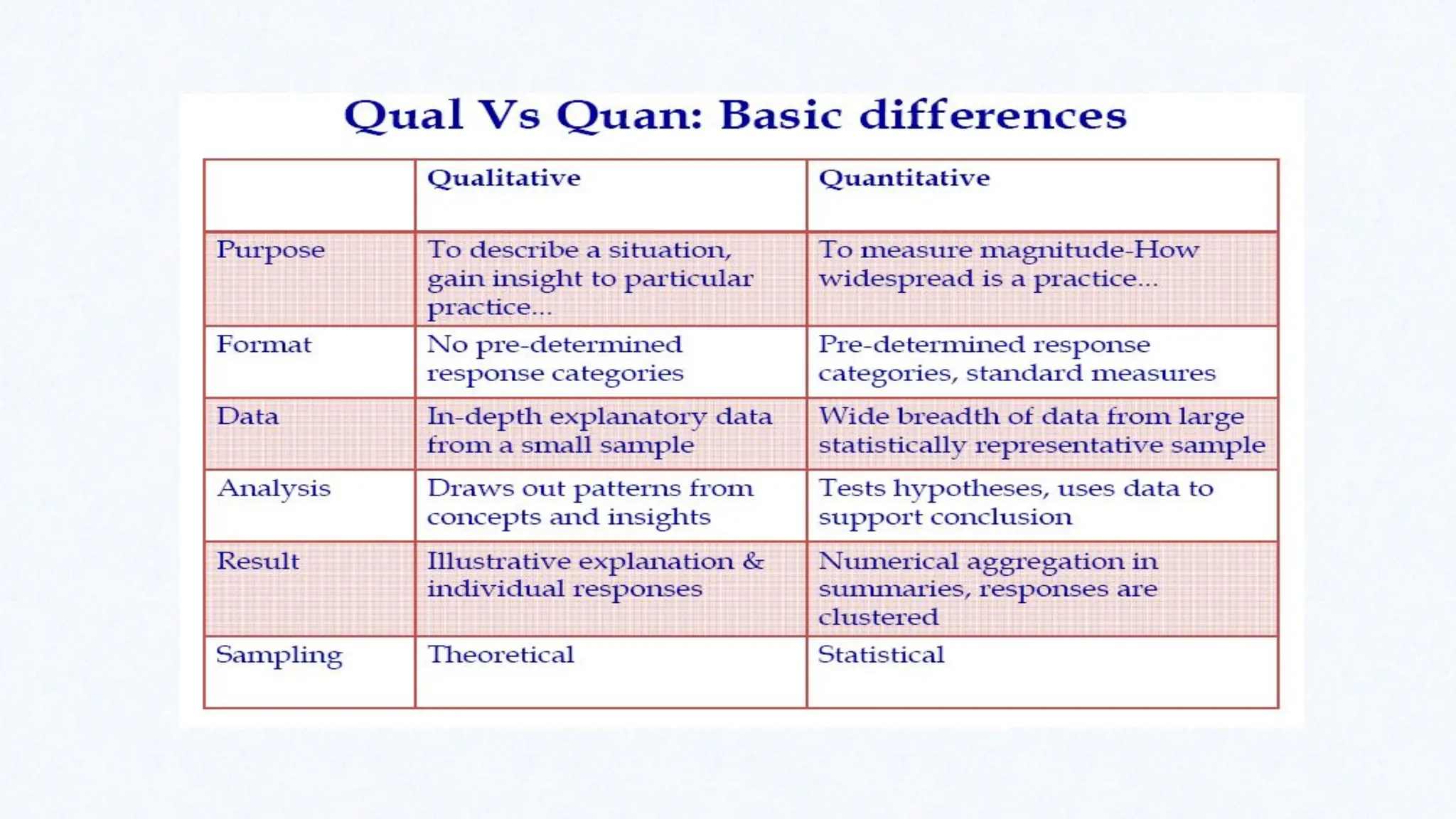 Qual Vs Quan: Basic differences

| | Qualitative | Quantitative |
|---|---|---|
| Purpose | To describe a situation, gain insight to particular practice… | To measure magnitude-How widespread is a practice… |
| Format | No pre-determined response categories | Pre-determined response categories, standard measures |
| Data | In-depth explanatory data from a small sample | Wide breadth of data from large statistically representative sample |
| Analysis | Draws out patterns from concepts and insights | Tests hypotheses, uses data to support conclusion |
| Result | Illustrative explanation & individual responses | Numerical aggregation in summaries, responses are clustered |
| Sampling | Theoretical | Statistical |